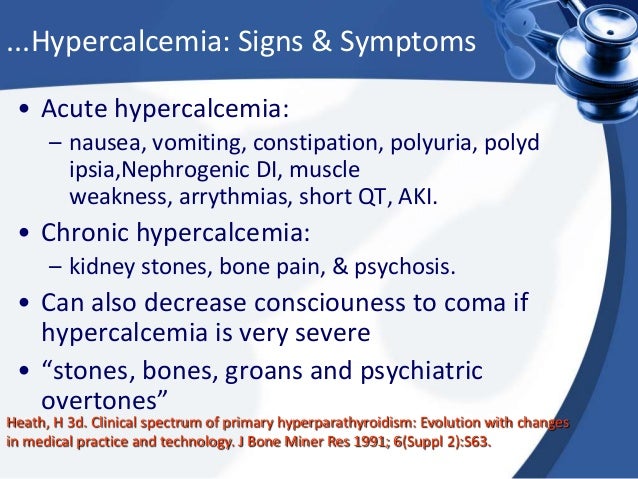 ...Hypercalcemia: Signs & Symptoms

• Acute hypercalcemia:
– nausea, vomiting, constipation, polyuria, polyd ipsia,Nephrogenic DI, muscle weakness, arrythmias, short QT, AKI.

• Chronic hypercalcemia:
– kidney stones, bone pain, & psychosis.

• Can also decrease consciouness to coma if hypercalcemia is very severe

• “stones, bones, groans and psychiatric overtones”

Heath, H 3d. Clinical spectrum of primary hyperparathyroidism: Evolution with changes in medical practice and technology. J Bone Miner Res 1991; 6(Suppl 2):S63.